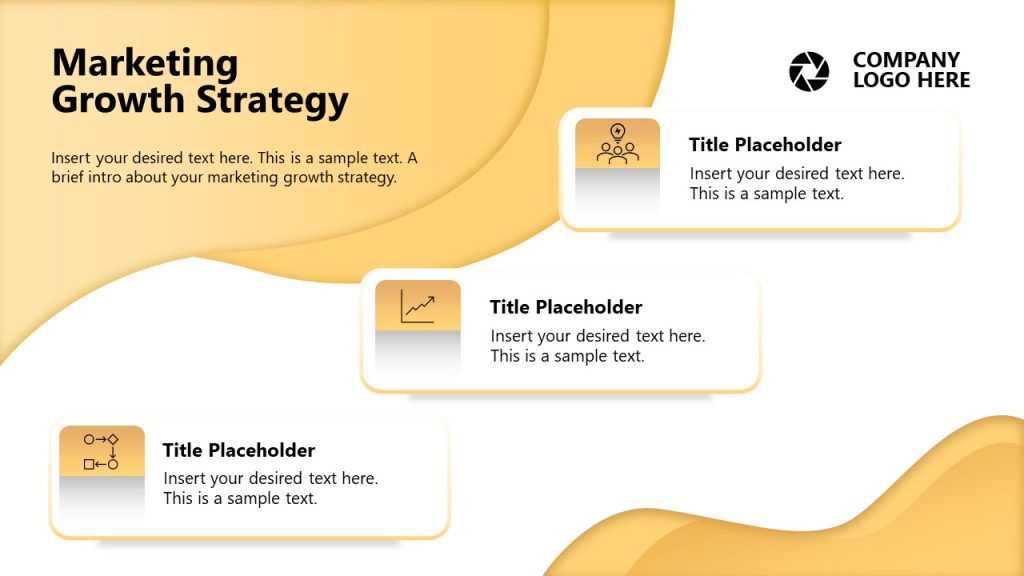 Marketing Growth Strategy

Insert your desired text here. This is a sample text. A brief intro about your marketing growth strategy.

COMPANY LOGO HERE

Title Placeholder

Insert your desired text here. This is a sample text.

Title Placeholder

Insert your desired text here. This is a sample text.

Title Placeholder

Insert your desired text here. This is a sample text.